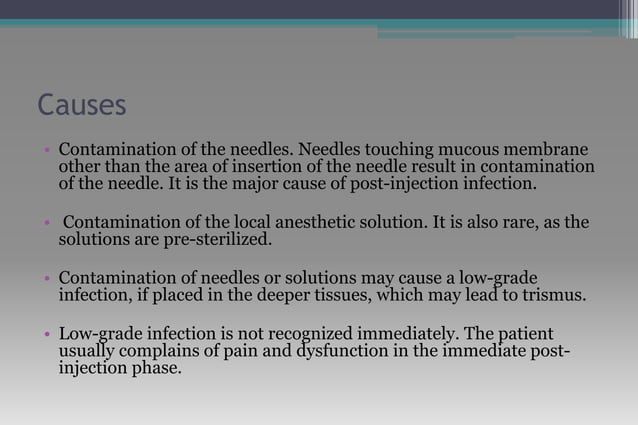 Causes

• Contamination of the needles. Needles touching mucous membrane other than the area of insertion of the needle result in contamination of the needle. It is the major cause of post-injection infection.

• Contamination of the local anesthetic solution. It is also rare, as the solutions are pre-sterilized.

• Contamination of needles or solutions may cause a low-grade infection, if placed in the deeper tissues, which may lead to trismus.

• Low-grade infection is not recognized immediately. The patient usually complains of pain and dysfunction in the immediate post-injection phase.